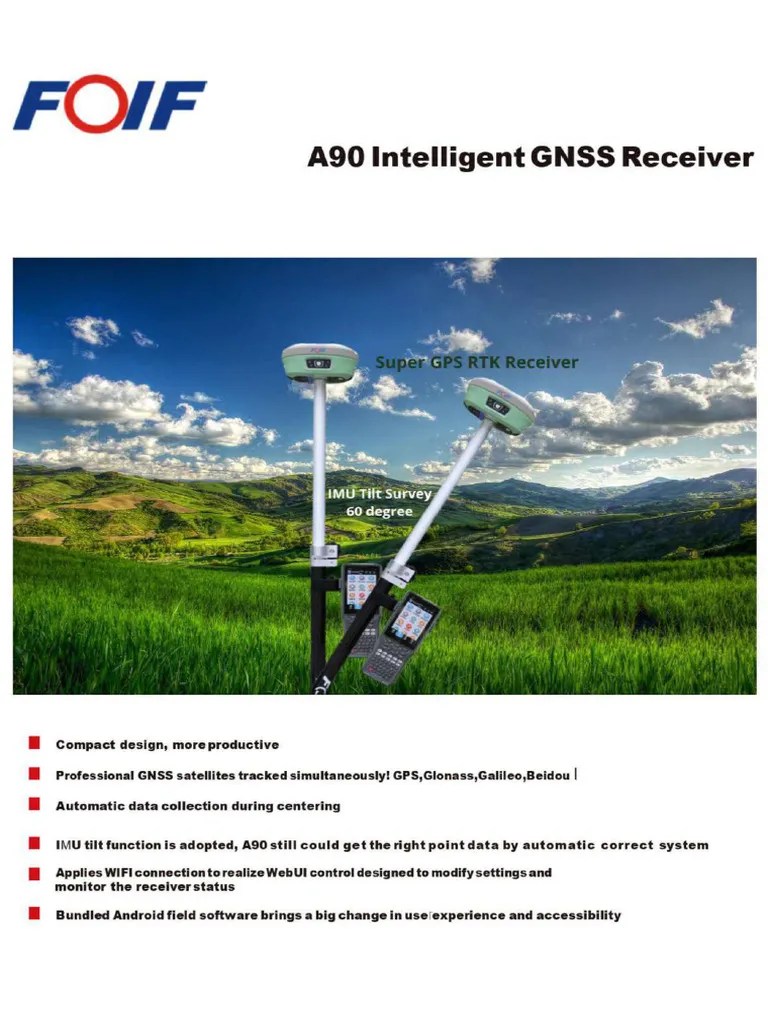 FOIF

A90 Intelligent GNSS Receiver

Super GPS RTK Receiver

IMU Tilt Survey
60 degree

Compact design, more productive

Professional GNSS satellites tracked simultaneously! GPS,Glonass,Galileo,Beidou

Automatic data collection during centering

IMU tilt function is adopted, A90 still could get the right point data by automatic correct system

Applies WIFI connection to realize WebUI control designed to modify settings and monitor the receiver status

Bundled Android field software brings a big change in use experience and accessibility